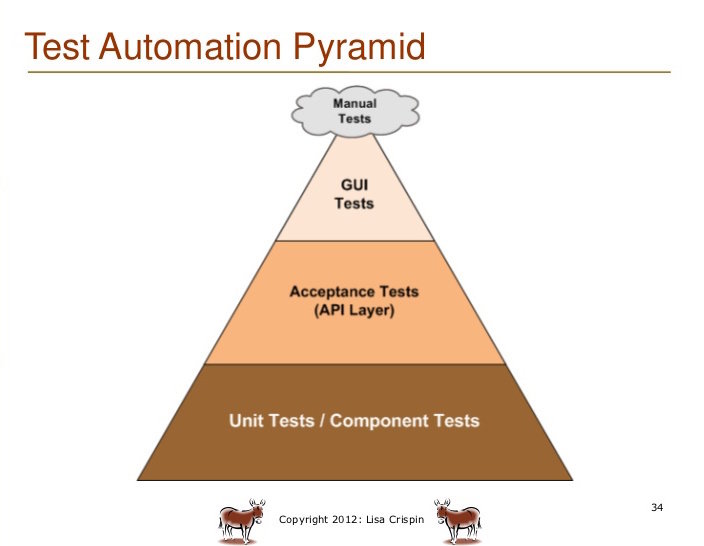 Test Automation Pyramid

Manual Tests

GUI Tests

Acceptance Tests (API Layer)

Unit Tests / Component Tests

Copyright 2012: Lisa Crispin

34